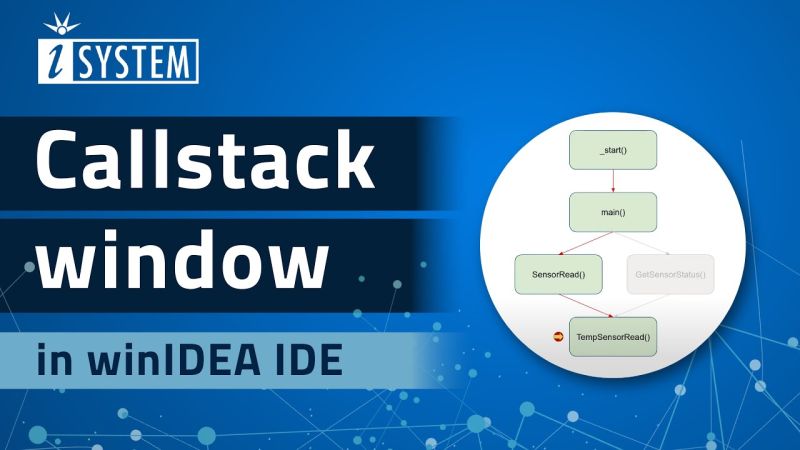 iSYSTEM

Callstack window

in winIDEA IDE

_start()

main()

SensorRead()

GetSensorStatus()

TempSensorRead()